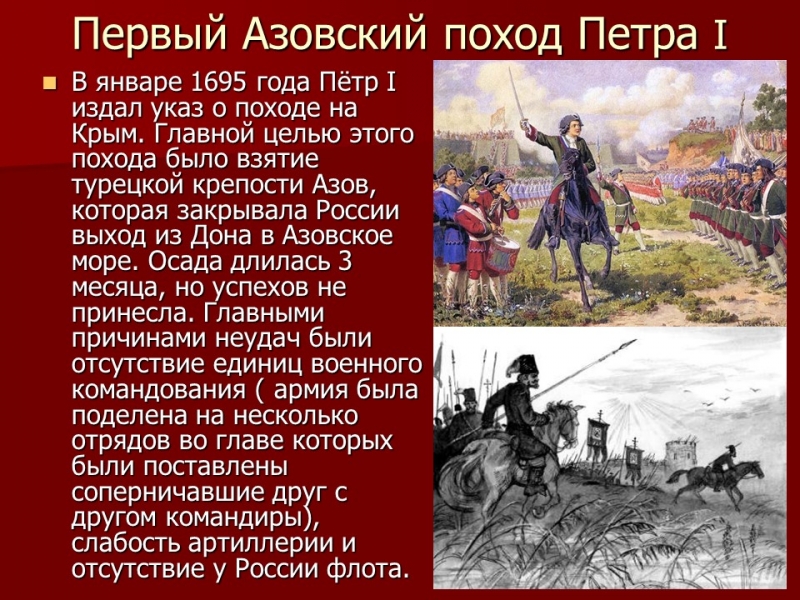 Первый Азовский поход Петра I

В январе 1695 года Пётр I издал указ о походе на Крым. Главной целью этого похода было взятие турецкой крепости Азов, которая закрывала России выход из Дона в Азовское море. Осада длилась 3 месяца, но успехов не принесла. Главными причинами неудач были отсутствие единиц военного командования ( армия была поделена на несколько отрядов во главе которых были поставлены соперничавшие друг с другом командиры), слабость артиллерии и отсутствие у России флота.